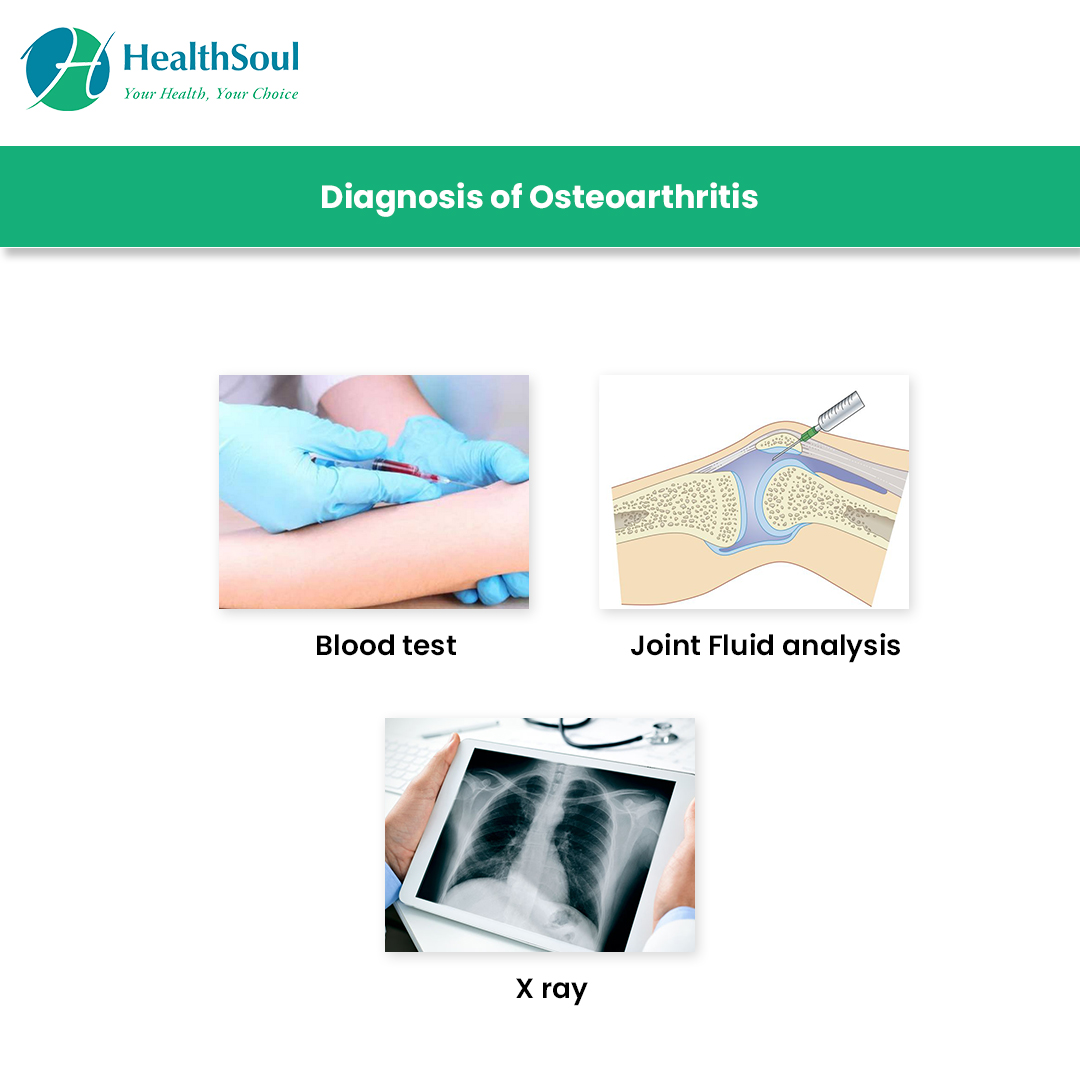 HealthSoul
Your Health, Your Choice

Diagnosis of Osteoarthritis

Blood test

Joint Fluid analysis

X ray